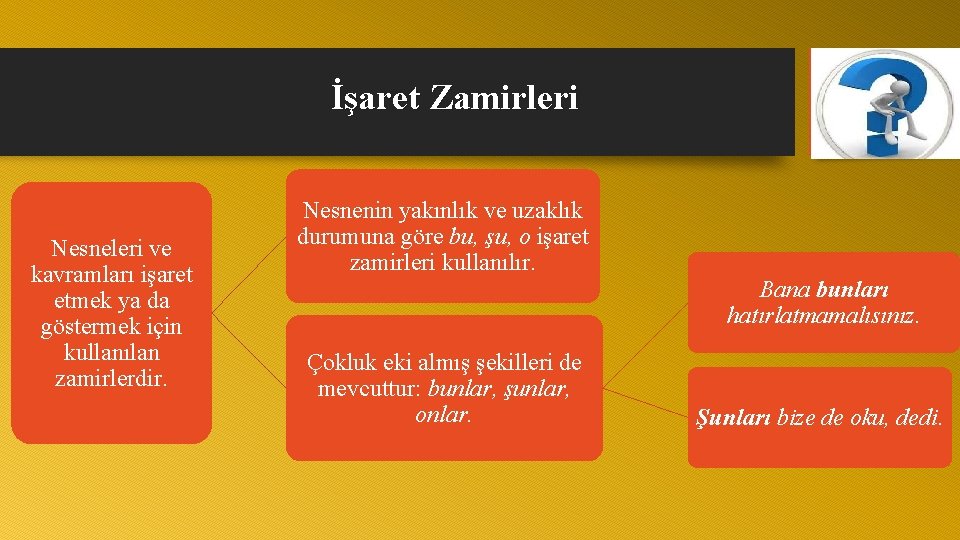 İşaret Zamirleri

Nesneleri ve kavramları işaret etmek ya da göstermek için kullanılan zamirlerdir.

Nesnenin yakınlık ve uzaklık durumuna göre bu, şu, o işaret zamirleri kullanılır.

Çokluk eki almış şekilleri de mevcuttur: bunlar, şunlar, onlar.

Bana bunları hatırlatmamalısınız.

Şunları bize de oku, dedi.